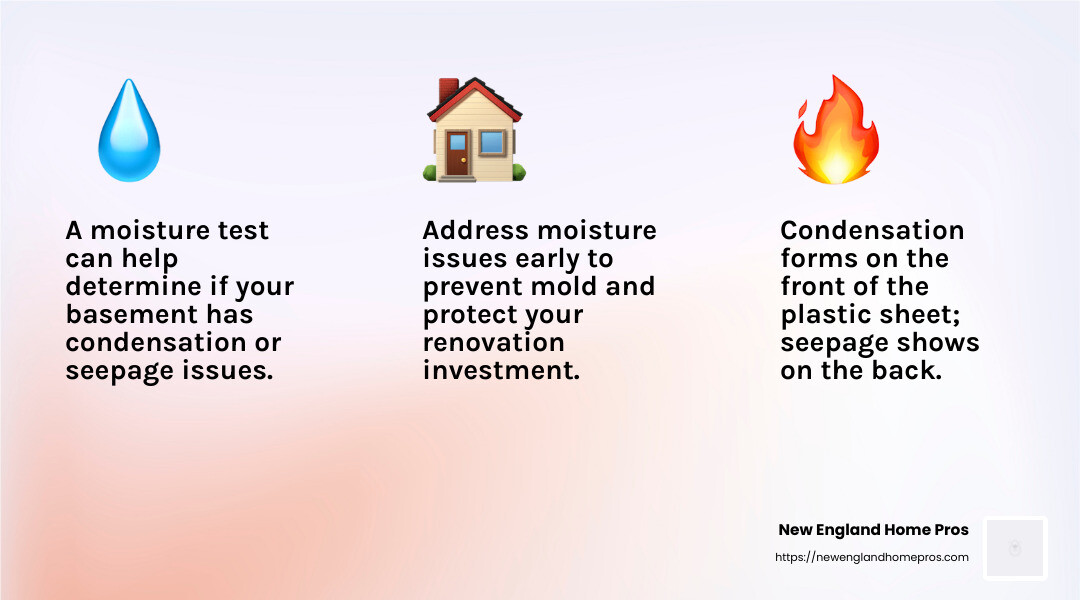 A moisture test can help determine if your basement has condensation or seepage issues.

Address moisture issues early to prevent mold and protect your renovation investment.

Condensation forms on the front of the plastic sheet; seepage shows on the back.

New England Home Pros
https://newenglandhomepros.com